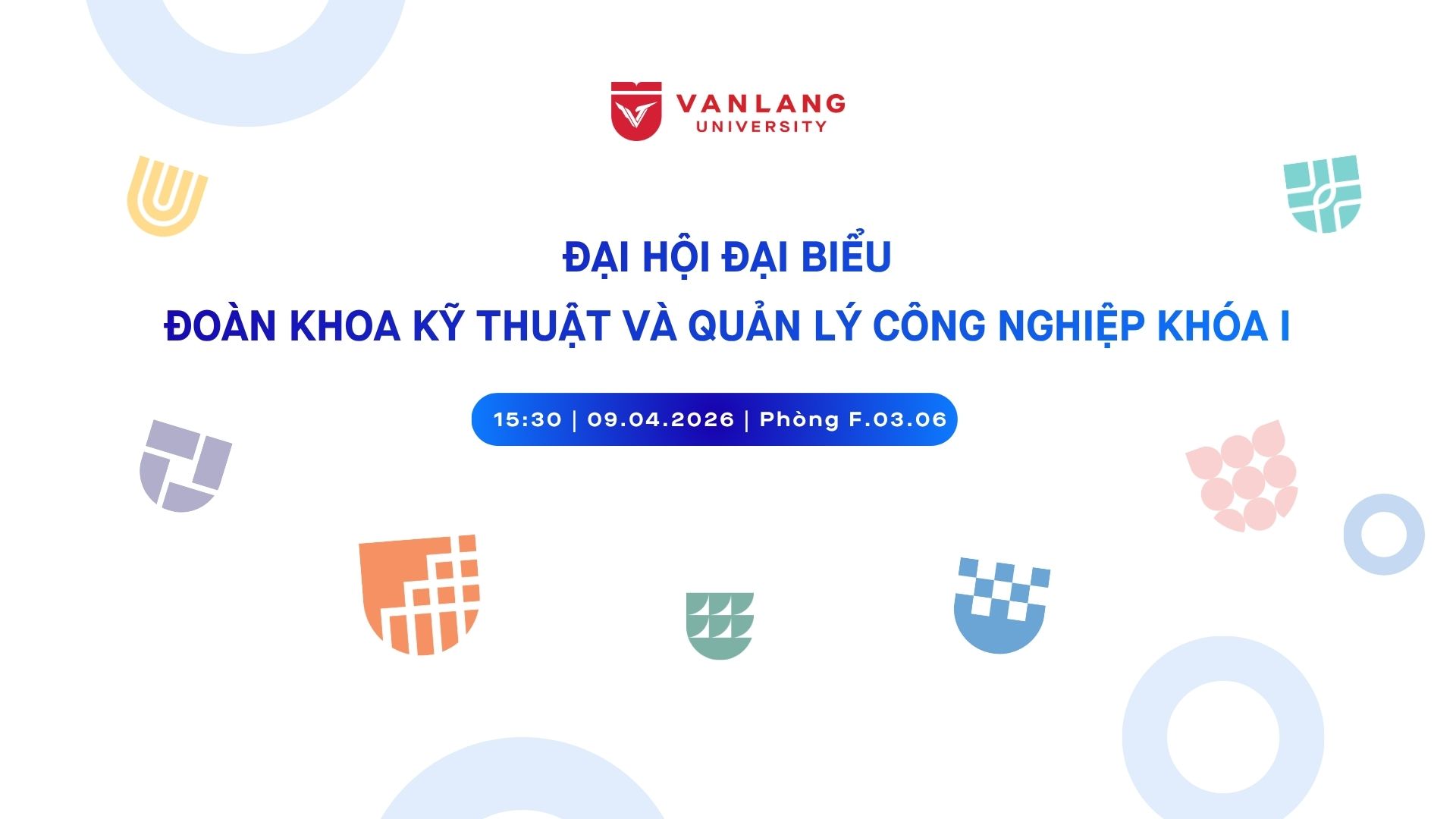 VANLANG
UNIVERSITY

ĐẠI HỘI ĐẠI BIỂU
ĐOÀN KHOA KỸ THUẬT VÀ QUẢN LÝ CÔNG NGHIỆP KHÓA I

15:30 | 09.04.2026 | Phòng F.03.06